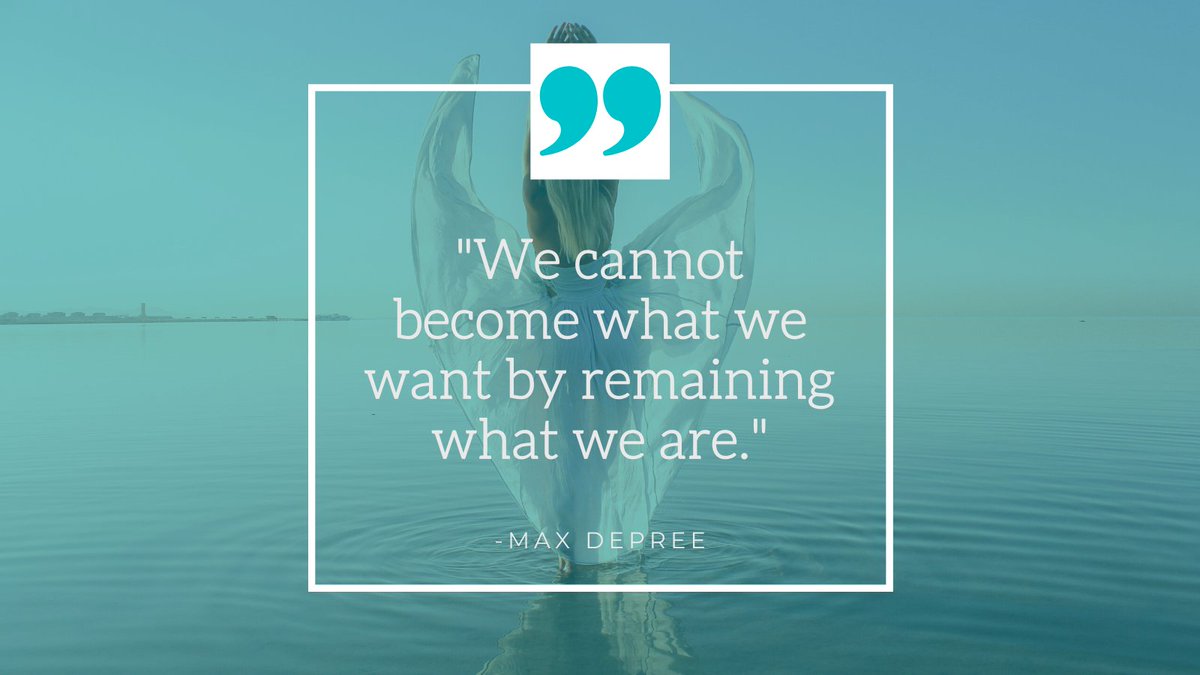 "We cannot become what we want by remaining what we are."

-MAX DEPREE